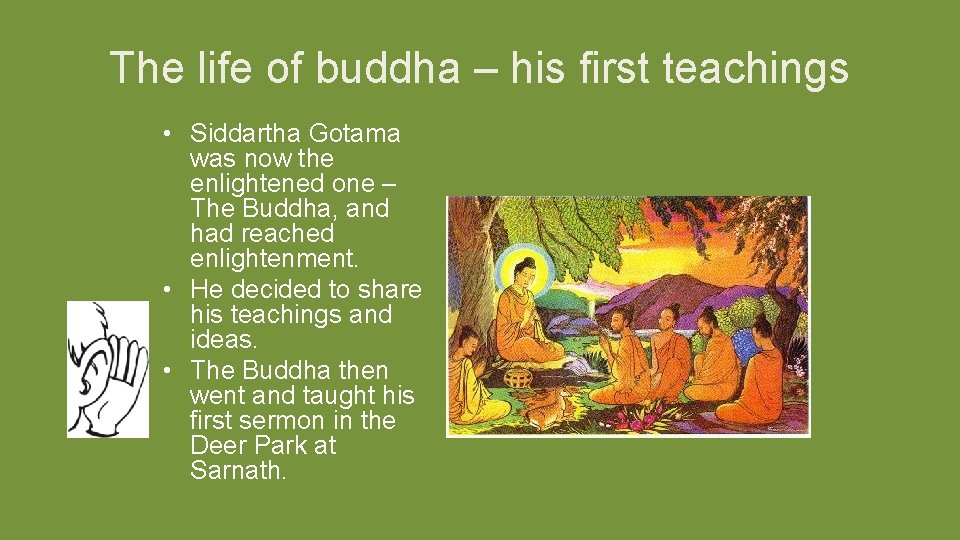 The life of buddha – his first teachings

• Siddartha Gotama was now the enlightened one – The Buddha, and had reached enlightenment.
• He decided to share his teachings and ideas.
• The Buddha then went and taught his first sermon in the Deer Park at Sarnath.